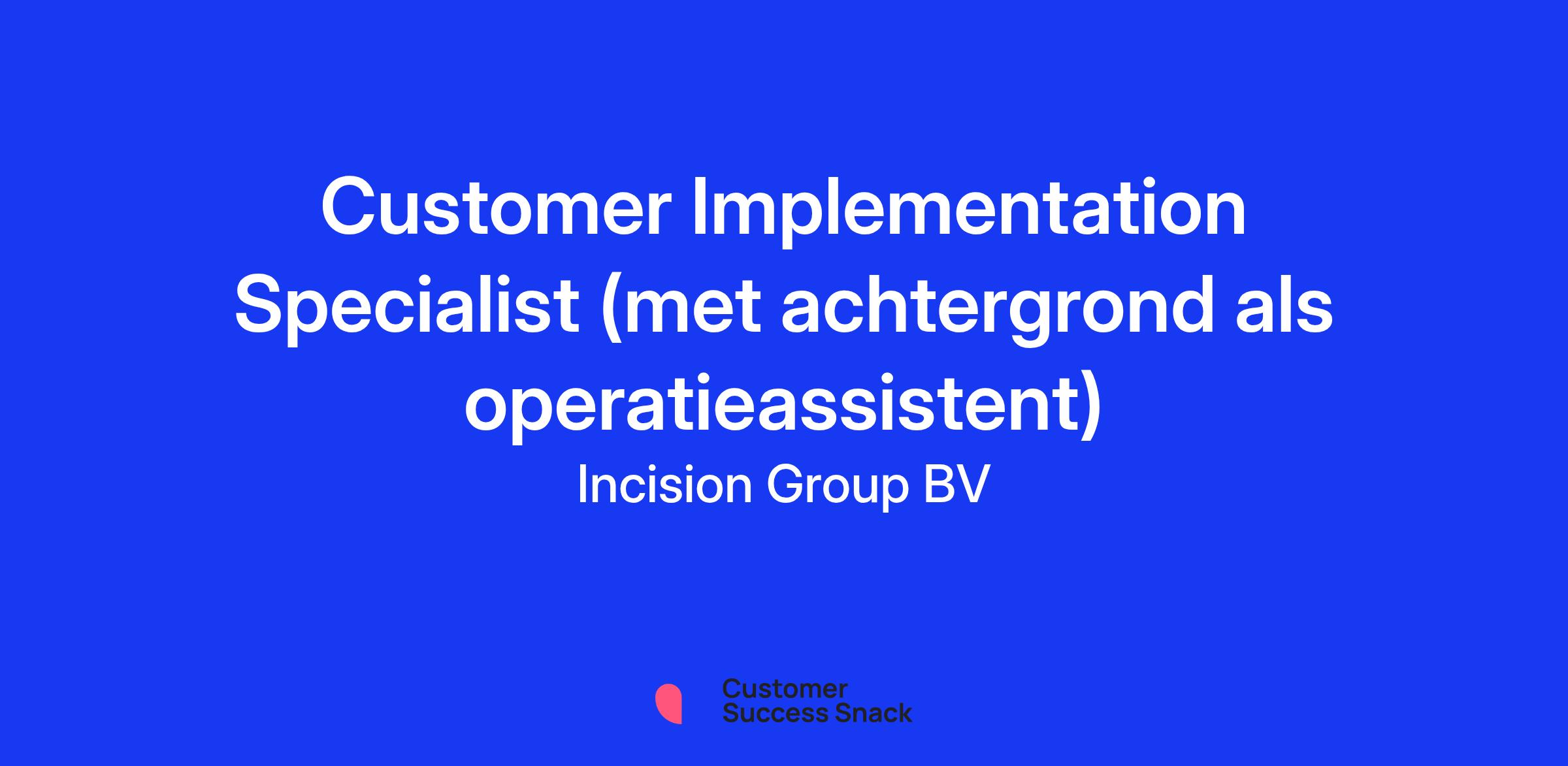 Customer Implementation Specialist (met achtergrond als operatieassistent)

Incision Group BV

Customer
Success Snack